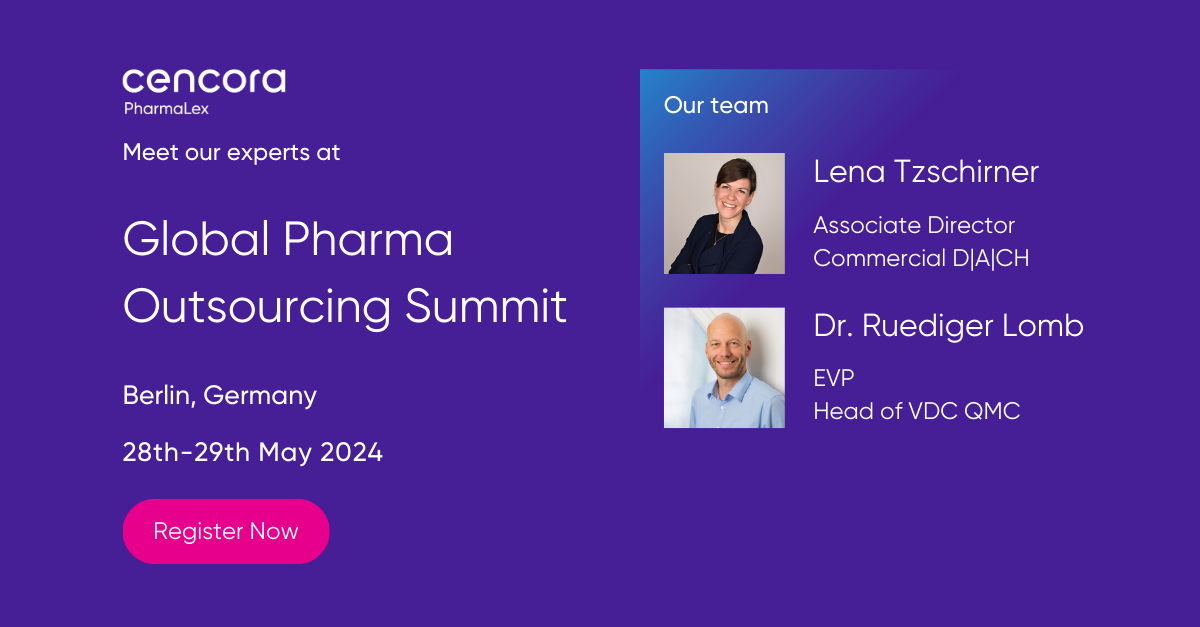 cencora
PharmaLex

Meet our experts at

Global Pharma Outsourcing Summit

Berlin, Germany

28th-29th May 2024

Register Now

Our team

Lena Tzschirner

Associate Director
Commercial D|A|CH

Dr. Ruediger Lomb

EVP
Head of VDC QMC